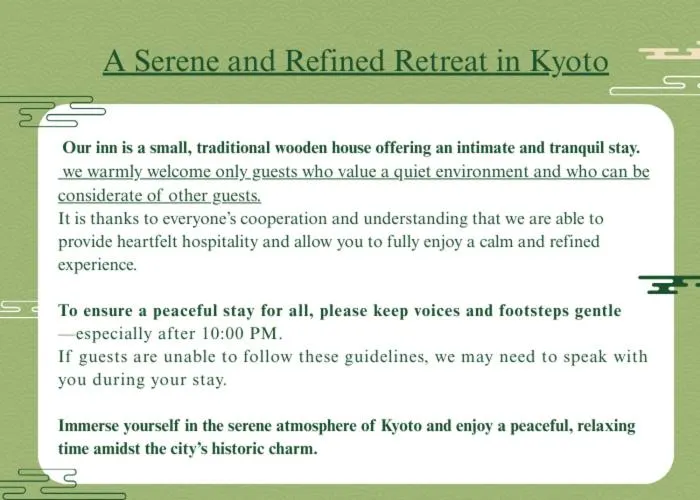 A Serene and Refined Retreat in Kyoto

Our inn is a small, traditional wooden house offering an intimate and tranquil stay. we warmly welcome only guests who value a quiet environment and who can be considerate of other guests.
It is thanks to everyone's cooperation and understanding that we are able to provide heartfelt hospitality and allow you to fully enjoy a calm and refined experience.

To ensure a peaceful stay for all, please keep voices and footsteps gentle —especially after 10:00 PM.
If guests are unable to follow these guidelines, we may need to speak with you during your stay.

Immerse yourself in the serene atmosphere of Kyoto and enjoy a peaceful, relaxing time amidst the city's historic charm.